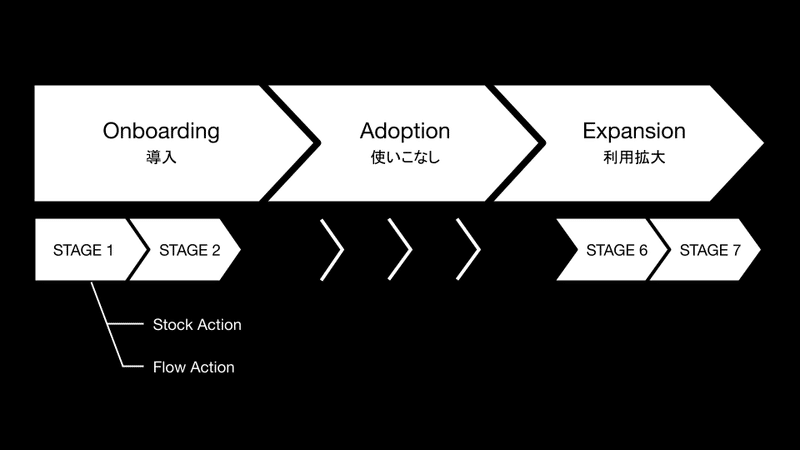 Onboarding
導入

Adoption
使いこなし

Expansion
利用拡大

STAGE 1
STAGE 2
STAGE 6
STAGE 7

Stock Action
Flow Action